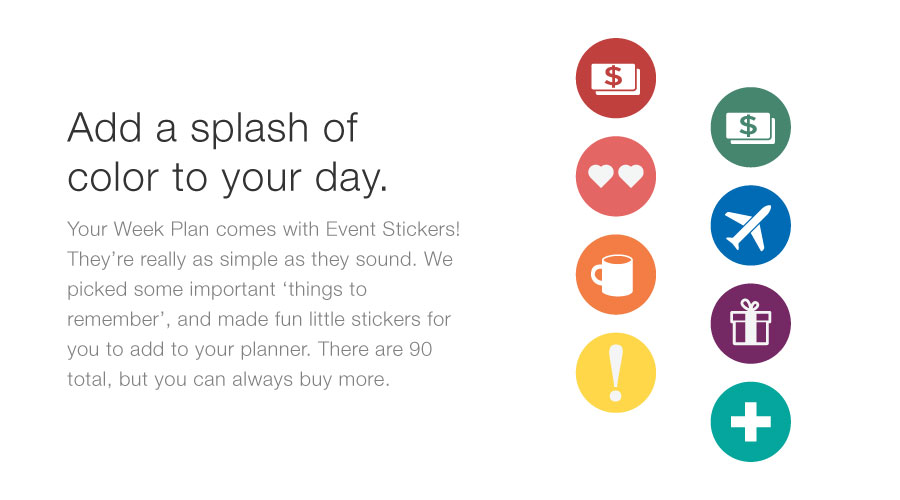 Add a splash of color to your day.

Your Week Plan comes with Event Stickers! They're really as simple as they sound. We picked some important 'things to remember', and made fun little stickers for you to add to your planner. There are 90 total, but you can always buy more.

$

$

!